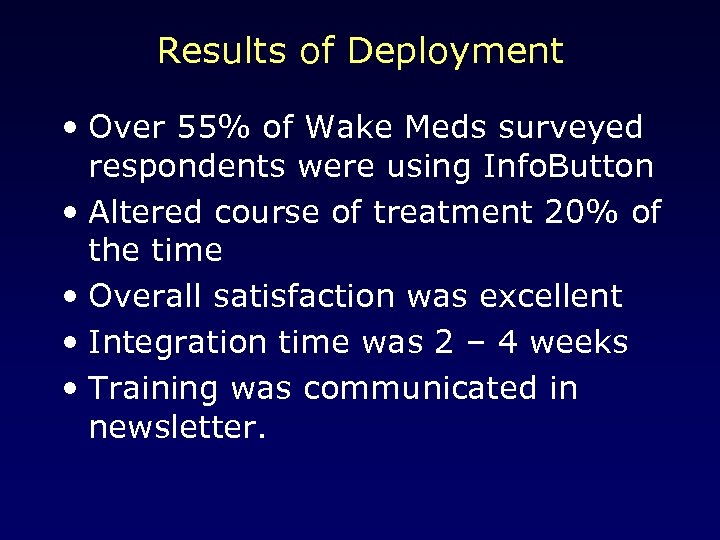 Results of Deployment

• Over 55% of Wake Meds surveyed respondents were using InfoButton
• Altered course of treatment 20% of the time
• Overall satisfaction was excellent
• Integration time was 2 – 4 weeks
• Training was communicated in newsletter.